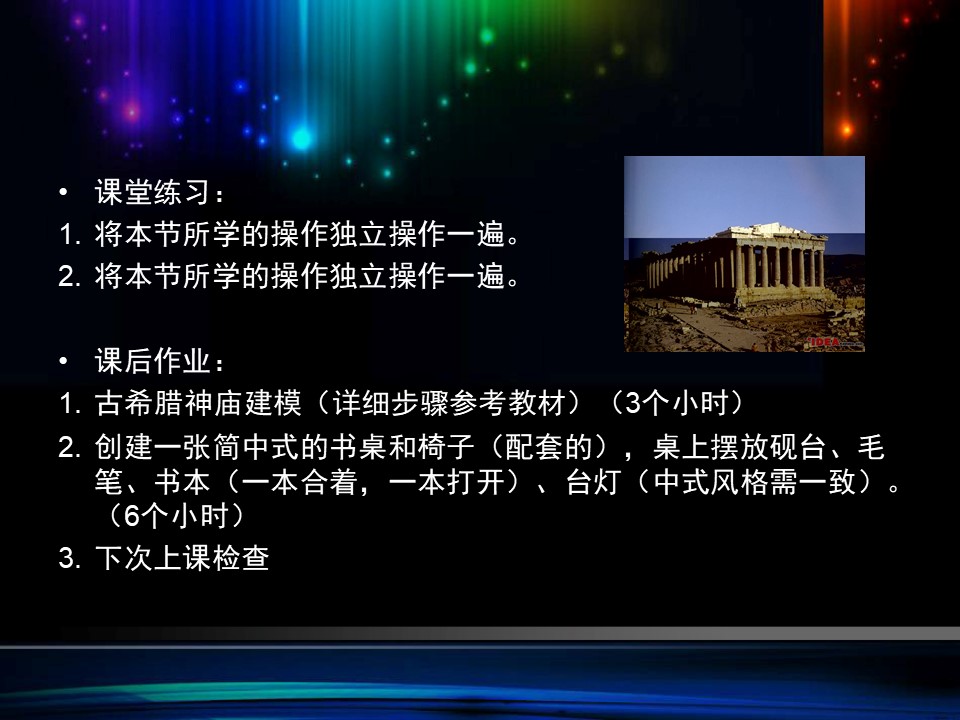 • 课堂练习：
1. 将本节所学的操作独立操作一遍。
2. 将本节所学的操作独立操作一遍。

IDEA

• 课后作业：
1. 古希腊神庙建模（详细步骤参考教材）（3个小时）
2. 创建一张简中式的书桌和椅子（配套的），桌上摆放砚台、毛笔、书本（一本合着，一本打开）、台灯（中式风格需一致）。（6个小时）
3. 下次上课检查